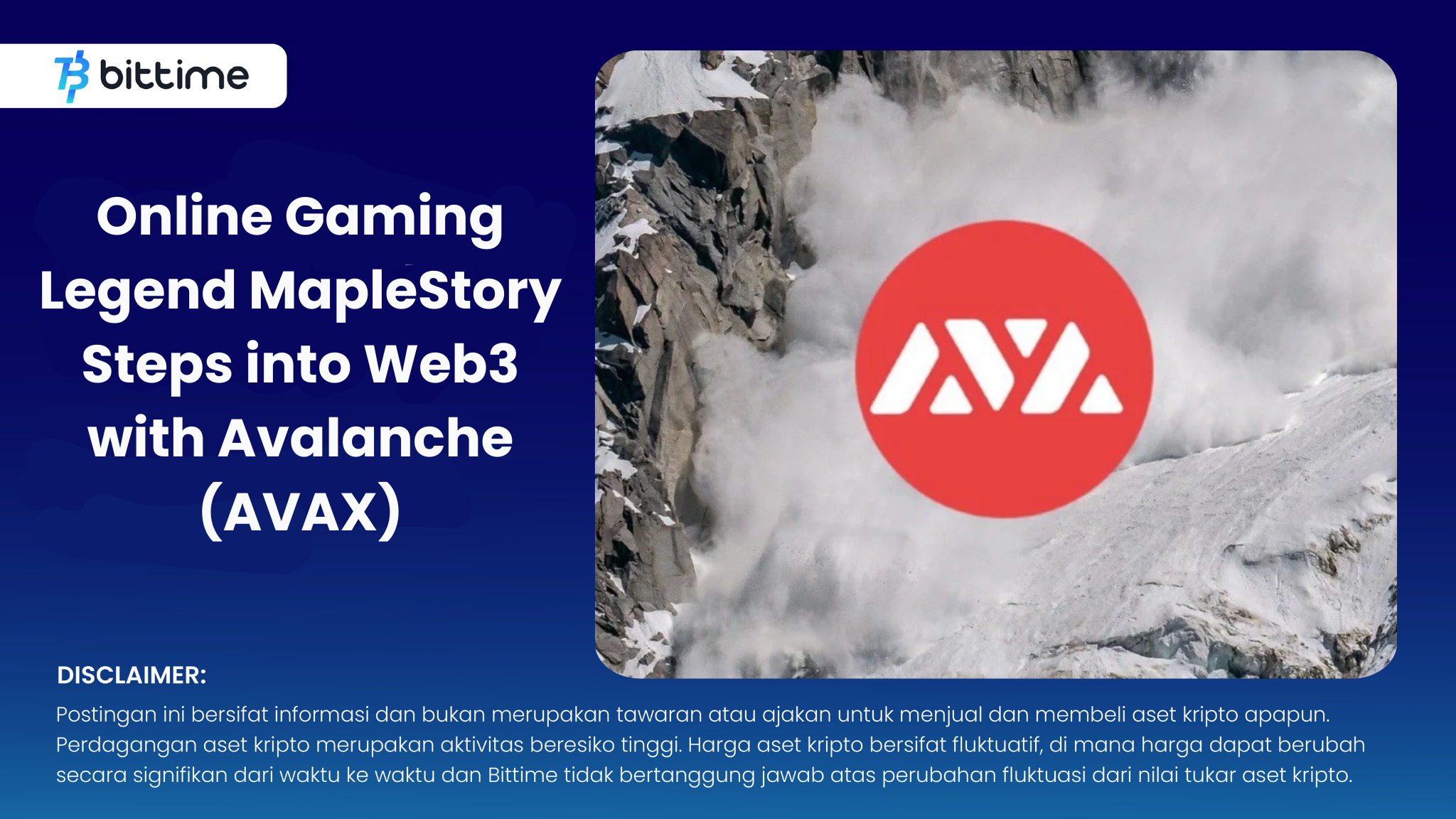 bittime

Online Gaming Legend MapleStory Steps into Web3 with Avalanche (AVAX)

DISCLAIMER:
Postingan ini bersifat informasi dan bukan merupakan tawaran atau ajakan untuk menjual dan membeli aset kripto apapun. Perdagangan aset kripto merupakan aktivitas beresiko tinggi. Harga aset kripto bersifat fluktuatif, di mana harga dapat berubah secara signifikan dari waktu ke waktu dan Bittime tidak bertanggung jawab atas perubahan fluktuasi dari nilai tukar aset kripto.